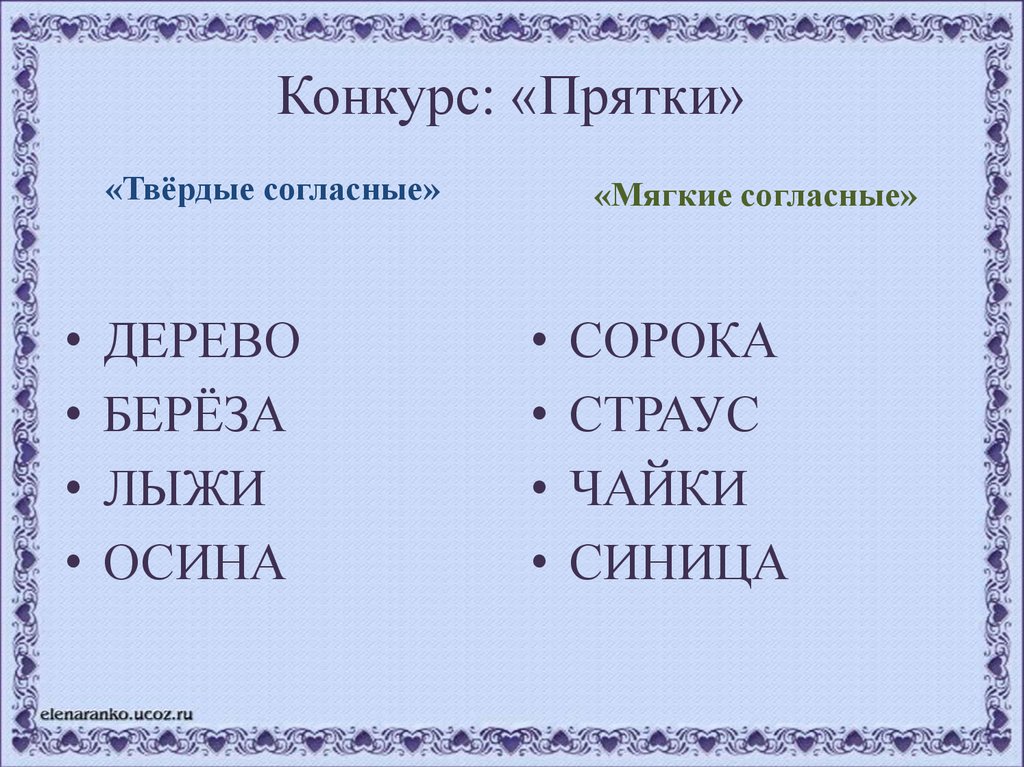 Конкурс: «Прятки»

«Твёрдые согласные»

• ДЕРЕВО
• БЕРЁЗА
• ЛЫЖИ
• ОСИНА

«Мягкие согласные»

• СОРОКА
• СТРАУС
• ЧАЙКИ
• СИНИЦА

elenaranko.ucoz.ru